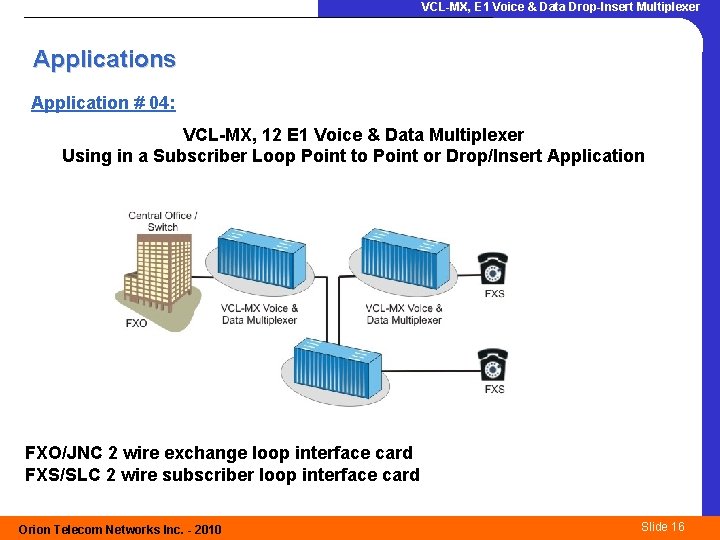 VCL-MX, E1 Voice & Data Drop-Insert Multiplexer

Applications

Application # 04:

VCL-MX, 12 E1 Voice & Data Multiplexer
Using in a Subscriber Loop Point to Point or Drop/Insert Application

Central Office / Switch

FXO

VCL-MX Voice & Data Multiplexer

VCL-MX Voice & Data Multiplexer

FXS

FXS

FXO/JNC 2 wire exchange loop interface card
FXS/SLC 2 wire subscriber loop interface card

Orion Telecom Networks Inc. - 2010

Slide 16